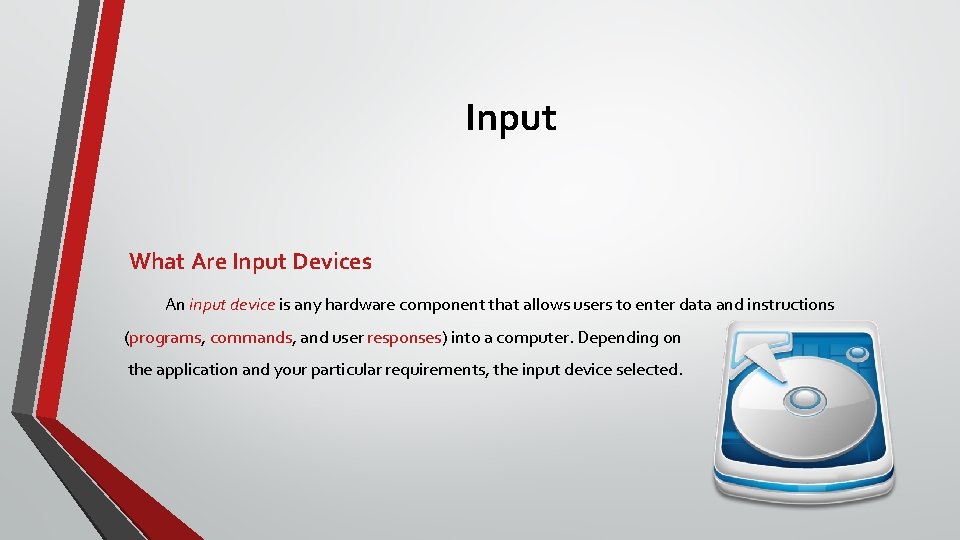 Input

What Are Input Devices

An input device is any hardware component that allows users to enter data and instructions (programs, commands, and user responses) into a computer. Depending on the application and your particular requirements, the input device selected.